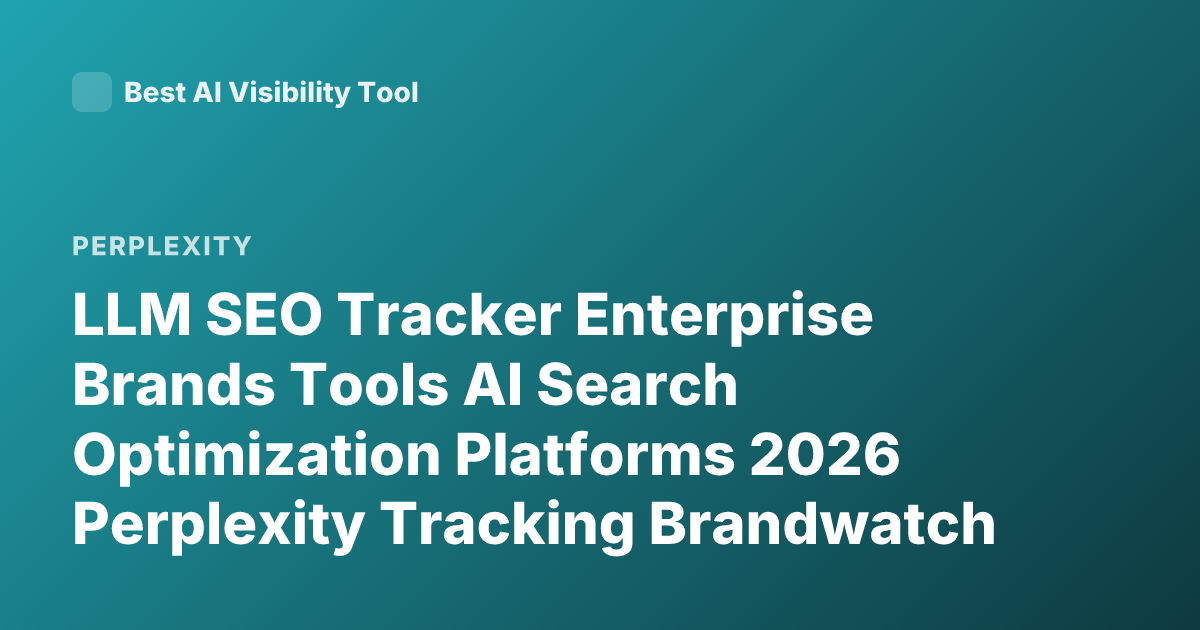 Best AI Visibility Tool

PERPLEXITY

LLM SEO Tracker Enterprise Brands Tools AI Search Optimization Platforms 2026 Perplexity Tracking Brandwatch